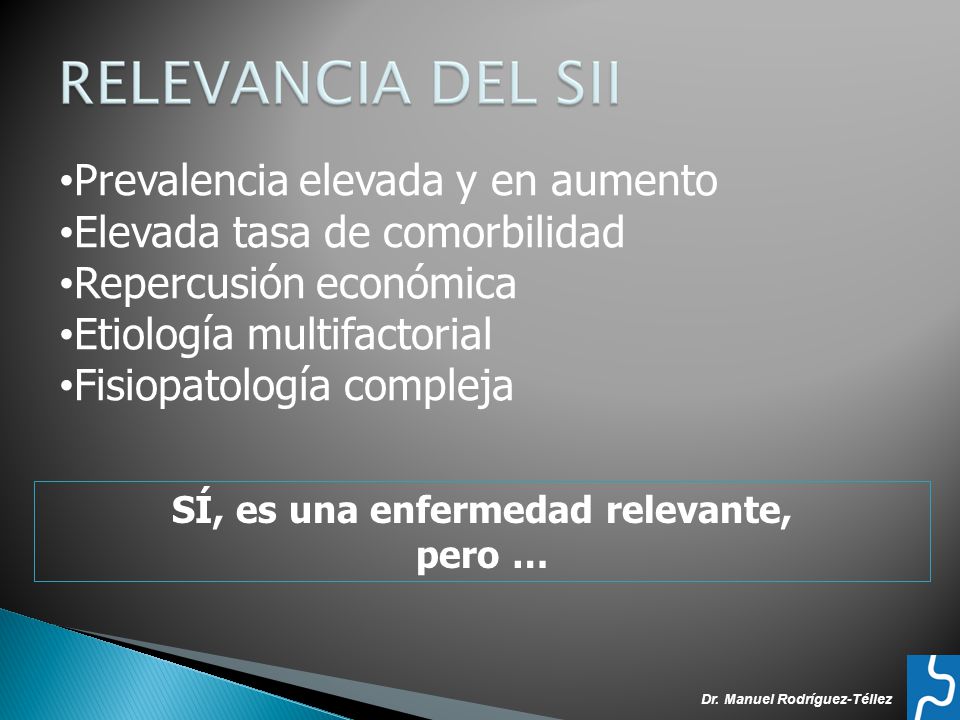 RELEVANCIA DEL SII

•Prevalencia elevada y en aumento
•Elevada tasa de comorbilidad
•Repercusión económica
•Etiología multifactorial
•Fisiopatología compleja

SÍ, es una enfermedad relevante, pero …

Dr. Manuel Rodríguez-Téllez